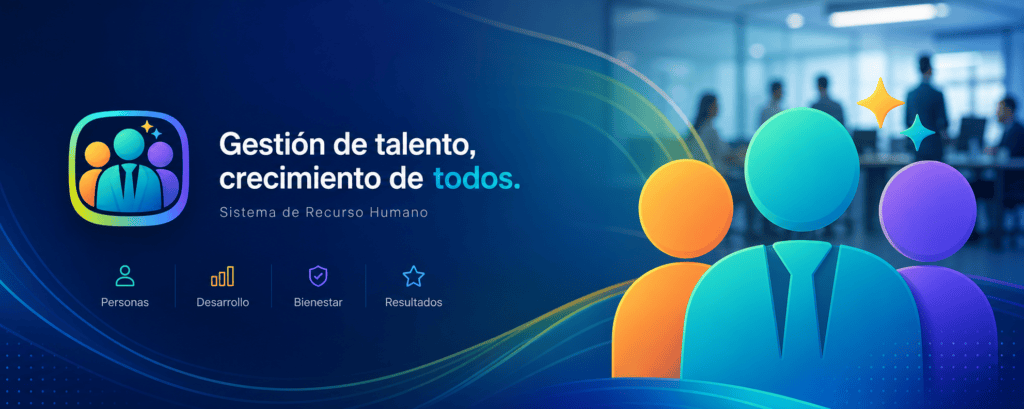 Gestión de talento, crecimiento de todos.

Sistema de Recurso Humano

Personas

Desarrollo

Bienestar

Resultados